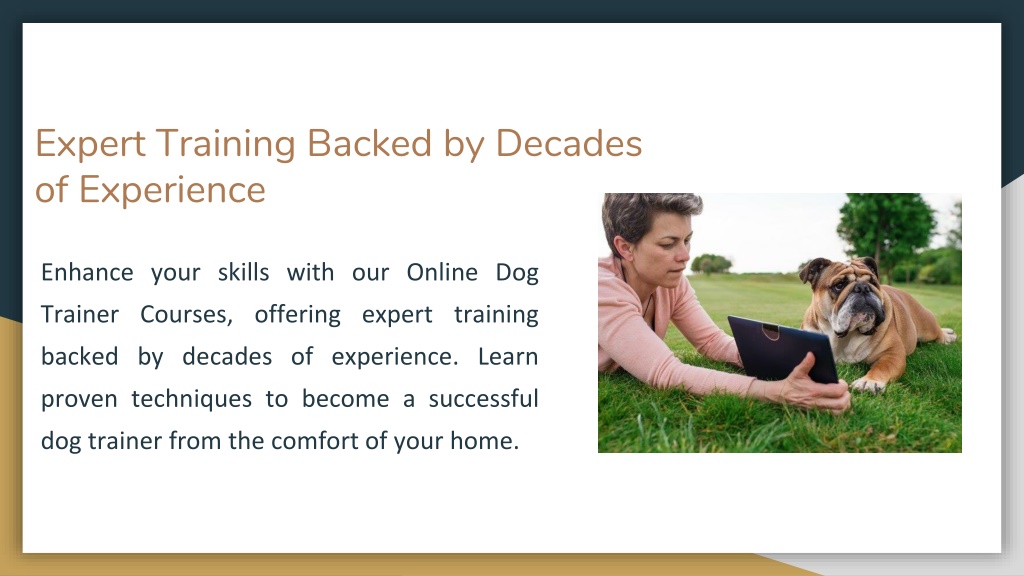 Expert Training Backed by Decades of Experience

Enhance your skills with our Online Dog Trainer Courses, offering expert training backed by decades of experience. Learn proven techniques to become a successful dog trainer from the comfort of your home.